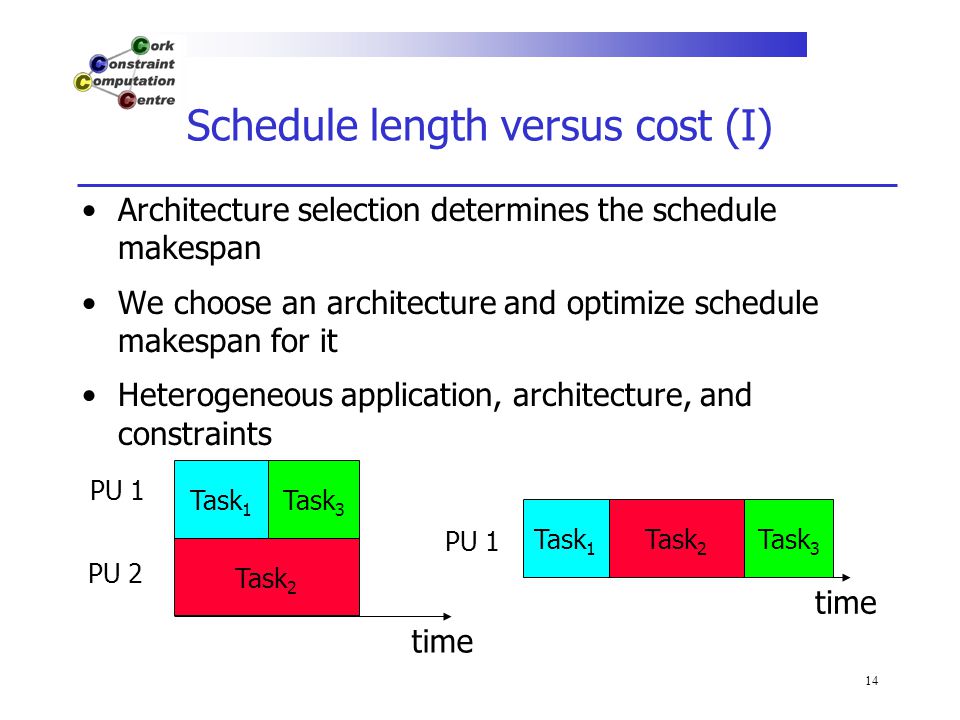 Cork
Constraint
Computation
Centre

Schedule length versus cost (I)

• Architecture selection determines the schedule makespan

• We choose an architecture and optimize schedule makespan for it

• Heterogeneous application, architecture, and constraints

PU 1
PU 2
Task$_1$
Task$_3$
Task$_2$
time

PU 1
Task$_1$
Task$_2$
Task$_3$
time

14